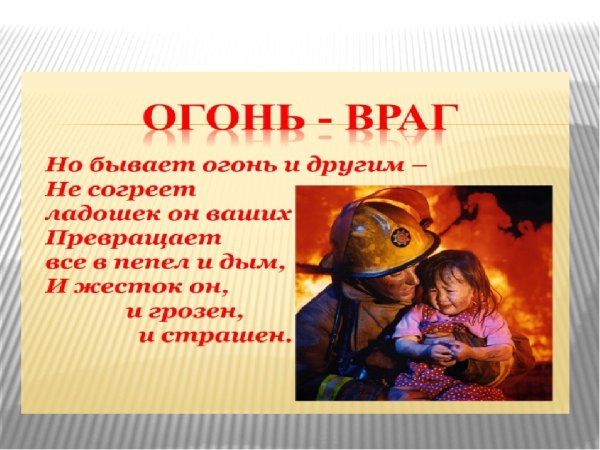 ОГОНЬ - ВРАГ

Но бывает огонь и другим –
Не согреет
ладошек он ваших
Превращает
все в пепел и дым,
И жесток он,
и грозен,
и страшен.